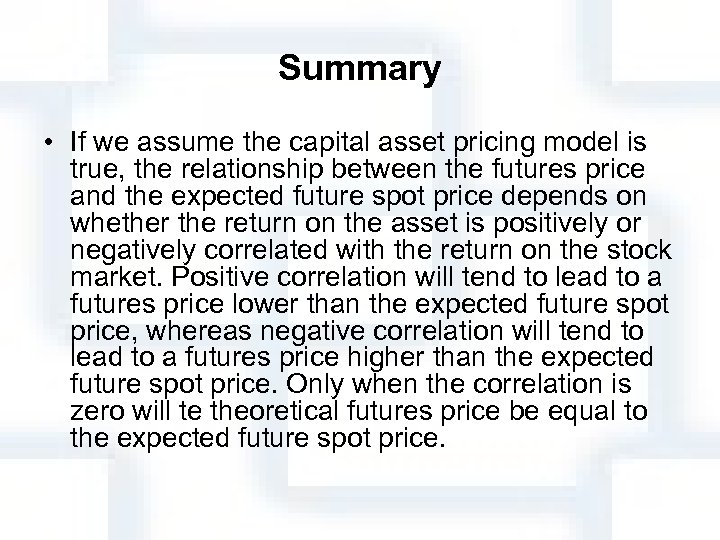 Summary

• If we assume the capital asset pricing model is true, the relationship between the futures price and the expected future spot price depends on whether the return on the asset is positively or negatively correlated with the return on the stock market. Positive correlation will tend to lead to a futures price lower than the expected future spot price, whereas negative correlation will tend to lead to a futures price higher than the expected future spot price. Only when the correlation is zero will te theoretical futures price be equal to the expected future spot price.